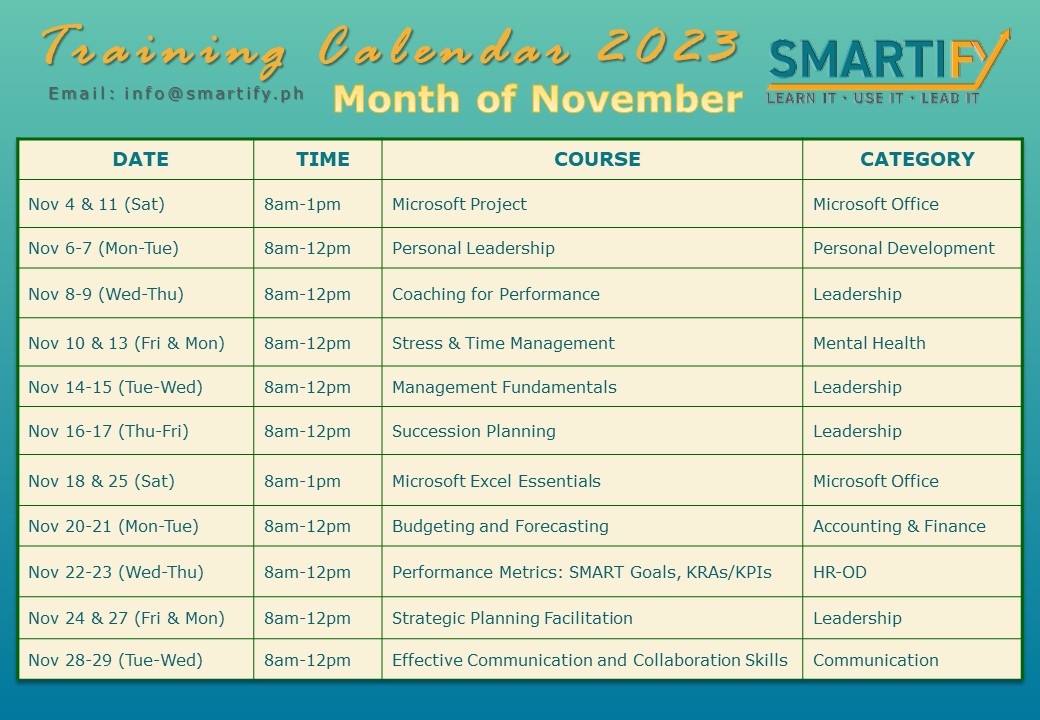 Training Calendar 2023

Email: info@smartify.ph

Month of November

SMARTIFY
LEARN IT • USE IT • LEAD IT

| DATE | TIME | COURSE | CATEGORY |
|---|---|---|---|
| Nov 4 & 11 (Sat) | 8am-1pm | Microsoft Project | Microsoft Office |
| Nov 6-7 (Mon-Tue) | 8am-12pm | Personal Leadership | Personal Development |
| Nov 8-9 (Wed-Thu) | 8am-12pm | Coaching for Performance | Leadership |
| Nov 10 & 13 (Fri & Mon) | 8am-12pm | Stress & Time Management | Mental Health |
| Nov 14-15 (Tue-Wed) | 8am-12pm | Management Fundamentals | Leadership |
| Nov 16-17 (Thu-Fri) | 8am-12pm | Succession Planning | Leadership |
| Nov 18 & 25 (Sat) | 8am-1pm | Microsoft Excel Essentials | Microsoft Office |
| Nov 20-21 (Mon-Tue) | 8am-12pm | Budgeting and Forecasting | Accounting & Finance |
| Nov 22-23 (Wed-Thu) | 8am-12pm | Performance Metrics: SMART Goals, KRAs/KPIs | HR-OD |
| Nov 24 & 27 (Fri & Mon) | 8am-12pm | Strategic Planning Facilitation | Leadership |
| Nov 28-29 (Tue-Wed) | 8am-12pm | Effective Communication and Collaboration Skills | Communication |